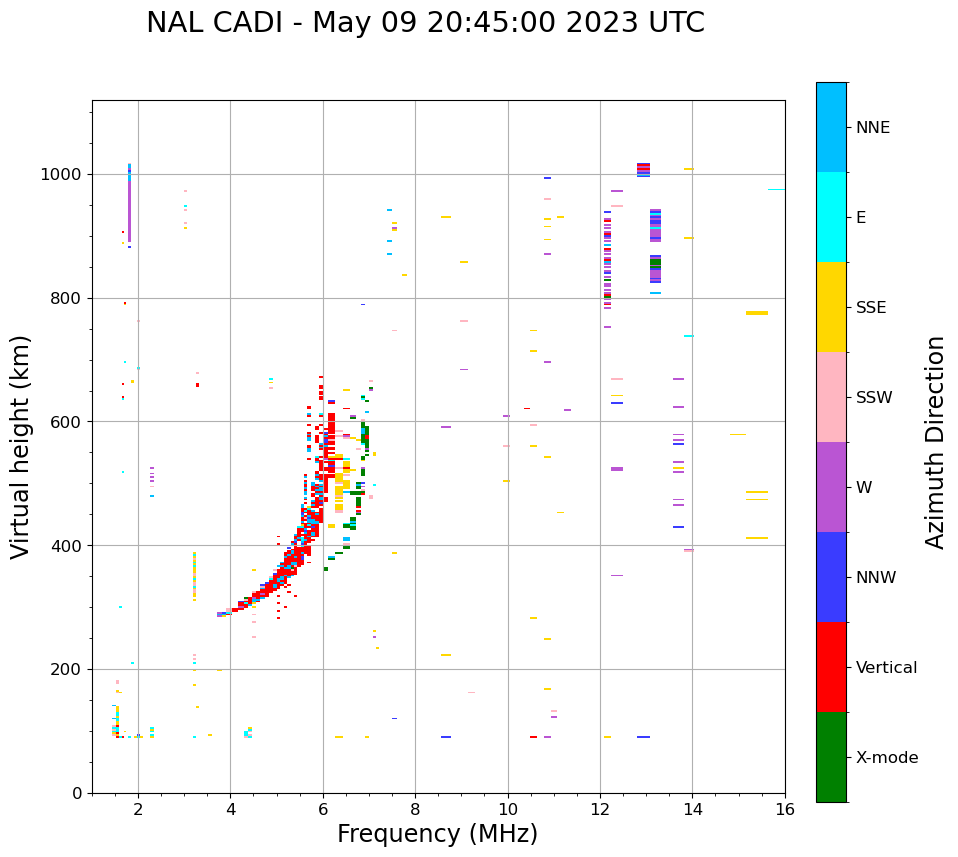 NAL CADI - May 09 20:45:00 2023 UTC

Virtual height (km)

1000
800
600
400
200
0

2
4
6
8
10
12
14
16

Frequency (MHz)

NNE
E
SSE
SSW
W
NNW
Vertical
X-mode

Azimuth Direction